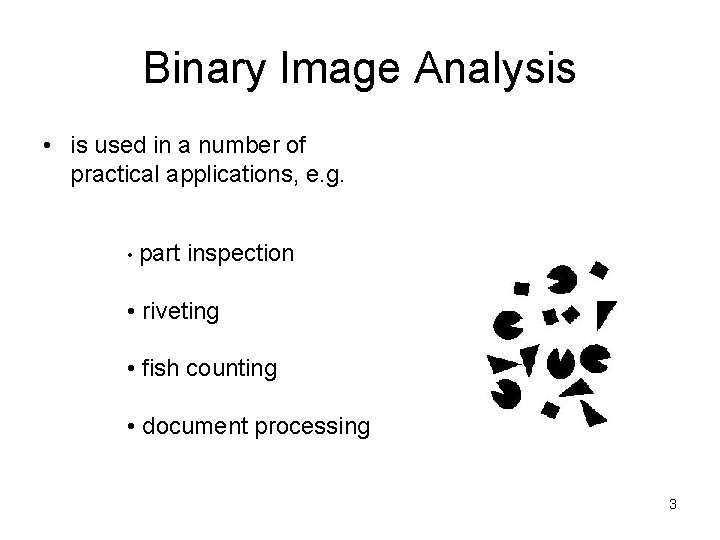 Binary Image Analysis

• is used in a number of practical applications, e.g.

• part inspection

• riveting

• fish counting

• document processing

3